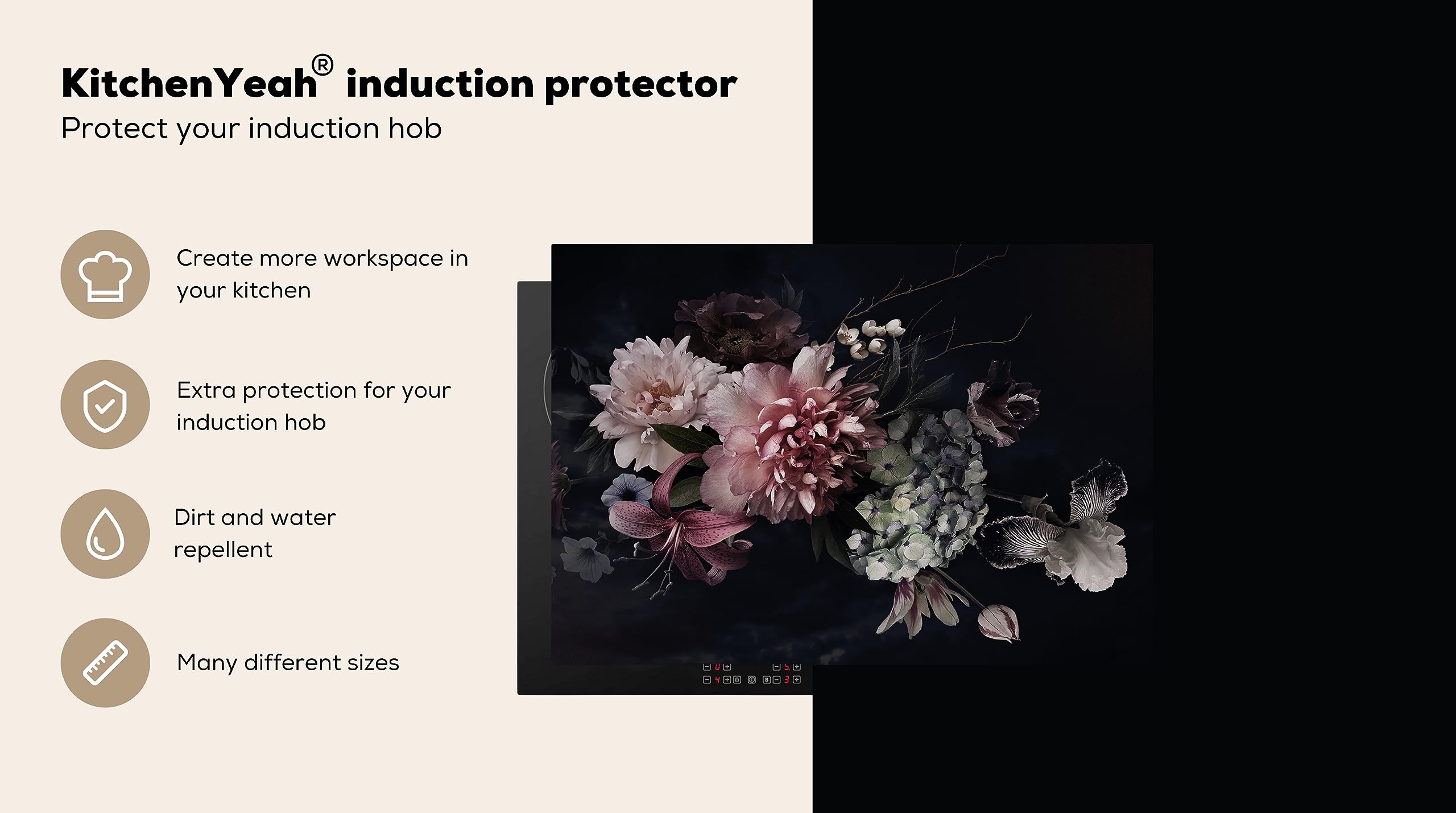 KitchenYeah® induction protector
Protect your induction hob

Create more workspace in your kitchen

Extra protection for your induction hob

Dirt and water repellent

Many different sizes